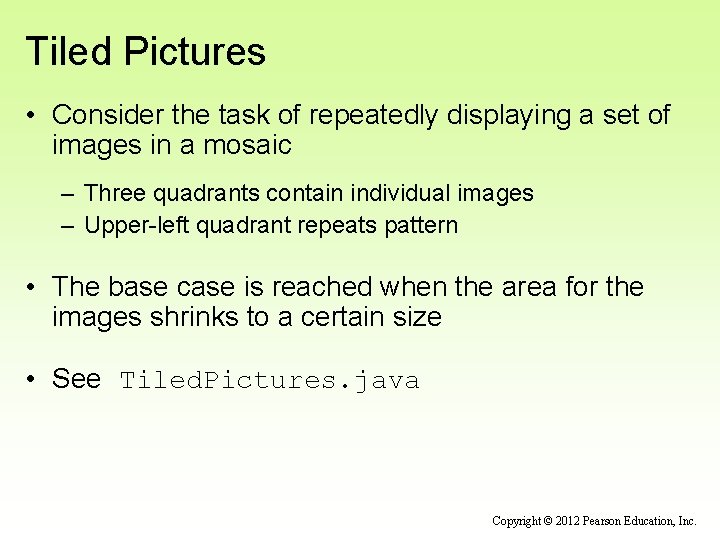 Tiled Pictures

• Consider the task of repeatedly displaying a set of images in a mosaic

– Three quadrants contain individual images
– Upper-left quadrant repeats pattern

• The base case is reached when the area for the images shrinks to a certain size

• See TiledPictures.java

Copyright © 2012 Pearson Education, Inc.